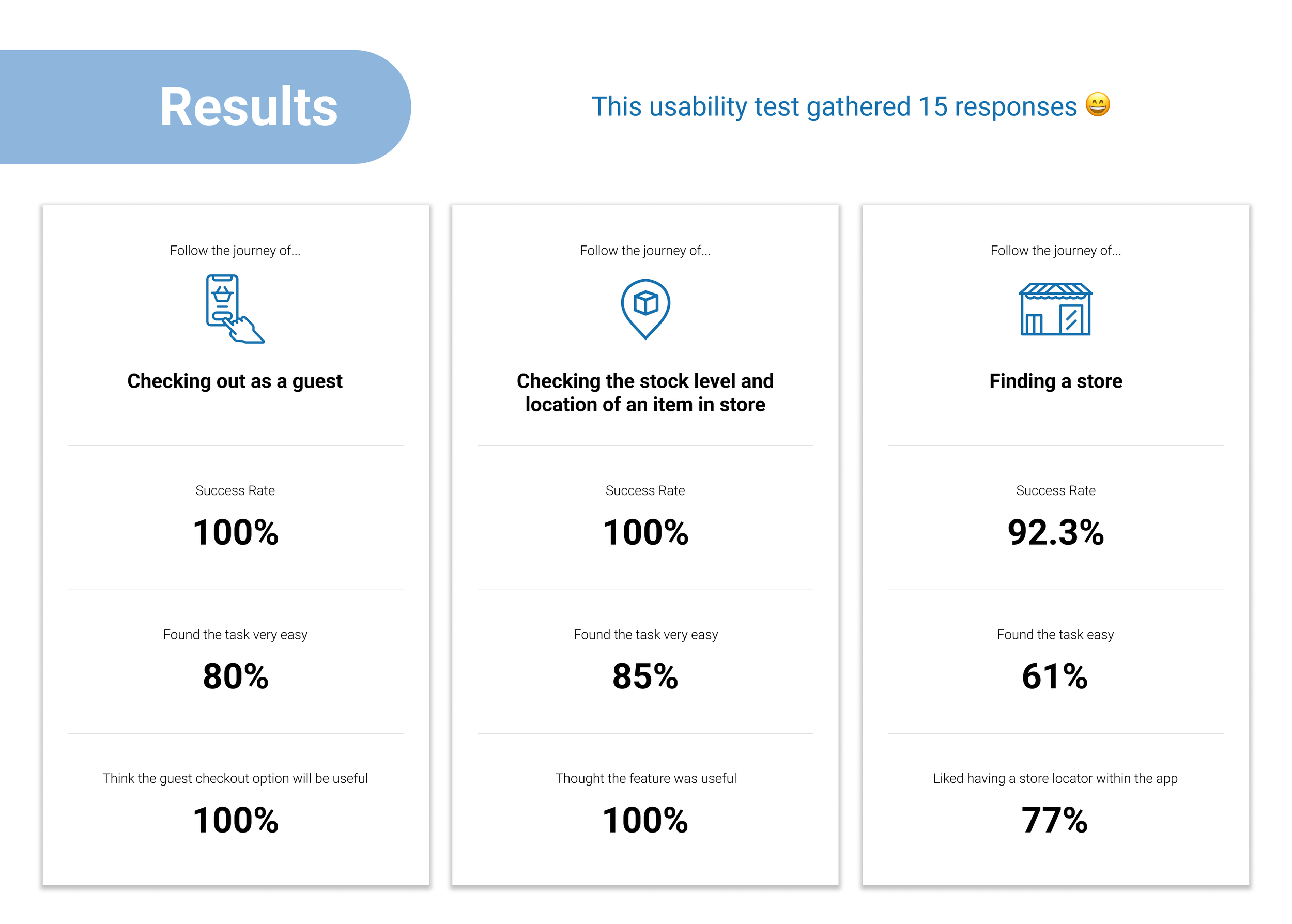 Results

This usability test gathered 15 responses 😄

Follow the journey of...

Checking out as a guest

Success Rate

100%

Found the task very easy

80%

Think the guest checkout option will be useful

100%

Follow the journey of...

Checking the stock level and location of an item in store

Success Rate

100%

Found the task very easy

85%

Thought the feature was useful

100%

Follow the journey of...

Finding a store

Success Rate

92.3%

Found the task easy

61%

Liked having a store locator within the app

77%